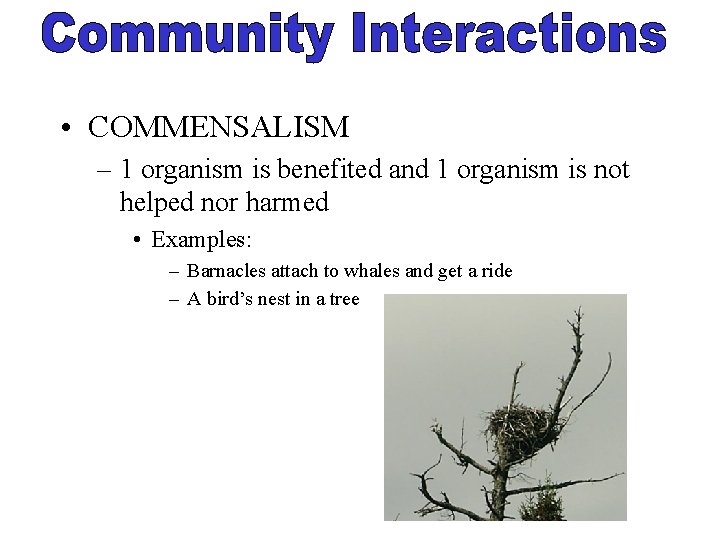 Community Interactions

• COMMENSALISM

– 1 organism is benefited and 1 organism is not helped nor harmed

• Examples:

– Barnacles attach to whales and get a ride

– A bird's nest in a tree